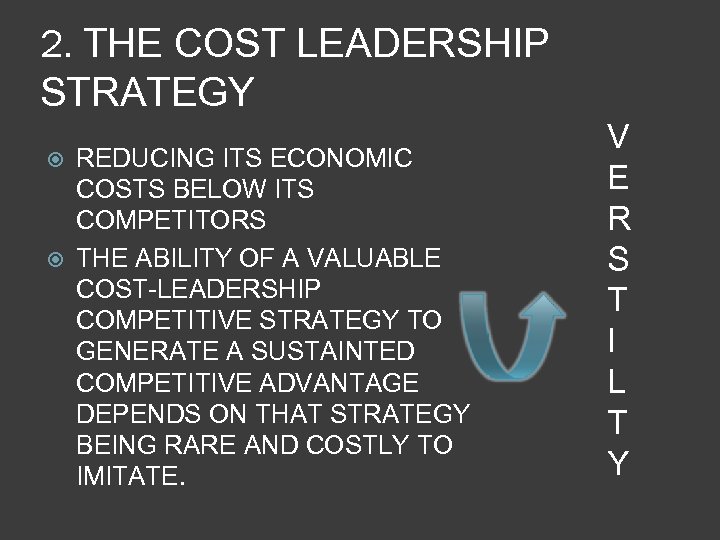 2. THE COST LEADERSHIP STRATEGY

REDUCING ITS ECONOMIC COSTS BELOW ITS COMPETITORS

THE ABILITY OF A VALUABLE COST-LEADERSHIP COMPETITIVE STRATEGY TO GENERATE A SUSTAINTED COMPETITIVE ADVANTAGE DEPENDS ON THAT STRATEGY BEING RARE AND COSTLY TO IMITATE.

V
E
R
S
T
I
L
T
Y